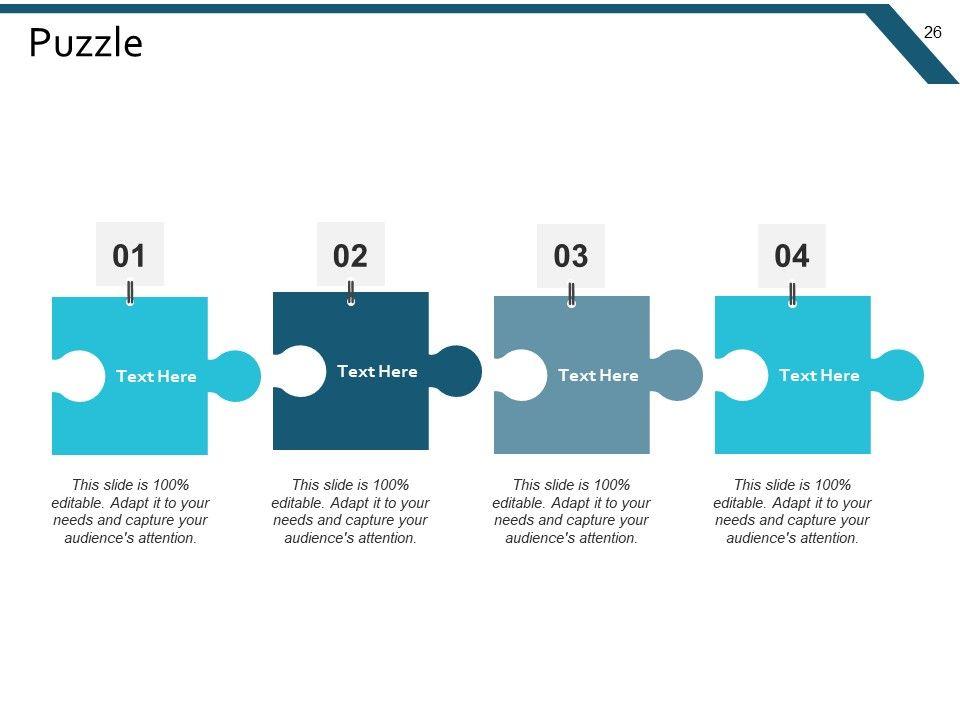 Puzzle

26

01

Text Here

This slide is 100% editable. Adapt it to your needs and capture your audience's attention.

02

Text Here

This slide is 100% editable. Adapt it to your needs and capture your audience's attention.

03

Text Here

This slide is 100% editable. Adapt it to your needs and capture your audience's attention.

04

Text Here

This slide is 100% editable. Adapt it to your needs and capture your audience's attention.